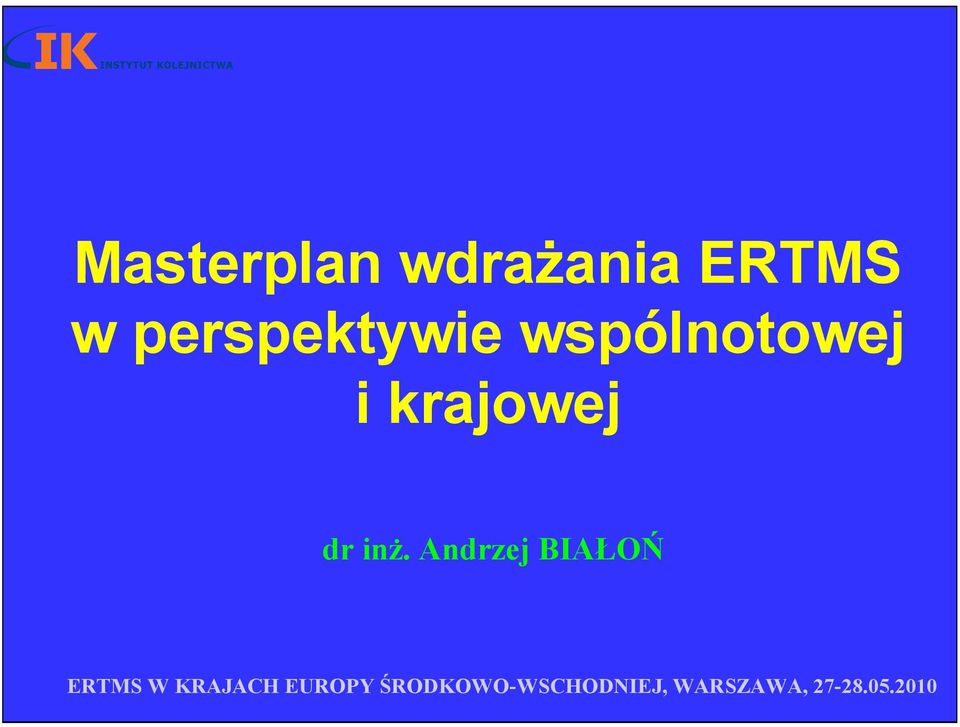 IK INSTYTUT KOLEJNICTWA

Masterplan wdrażania ERTMS w perspektywie wspólnotowej i krajowej

dr inż. Andrzej BIAŁOŃ

ERTMS W KRAJACH EUROPY ŚRODKOWO-WSCHODNIEJ, WARSZAWA, 27-28.05.2010